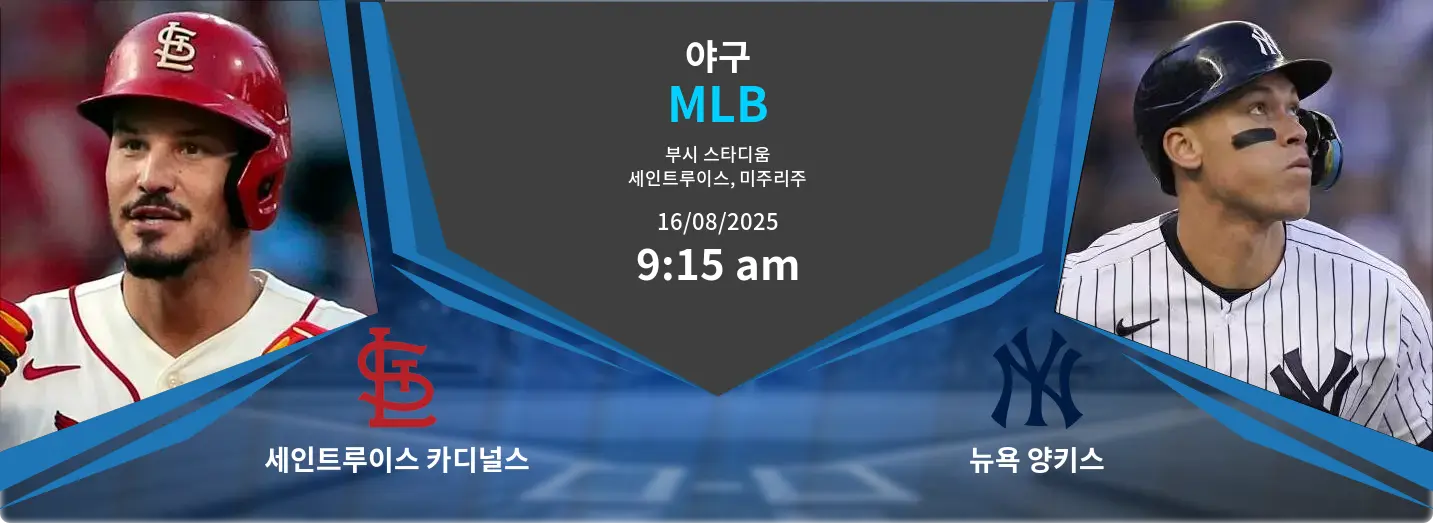 야구
MLB

부시 스타디움
세인트루이스, 미주리주

16/08/2025
9:15 am

세인트루이스 카디널스

뉴욕 양키스